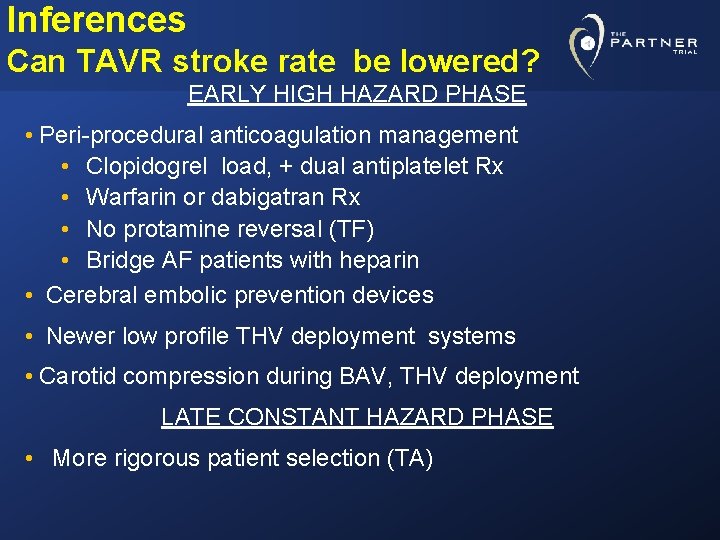 Inferences
Can TAVR stroke rate be lowered?

THE PARTNER TRIAL

EARLY HIGH HAZARD PHASE

• Peri-procedural anticoagulation management
• Clopidogrel load, + dual antiplatelet Rx
• Warfarin or dabigatran Rx
• No protamine reversal (TF)
• Bridge AF patients with heparin
• Cerebral embolic prevention devices
• Newer low profile THV deployment systems
• Carotid compression during BAV, THV deployment

LATE CONSTANT HAZARD PHASE

• More rigorous patient selection (TA)